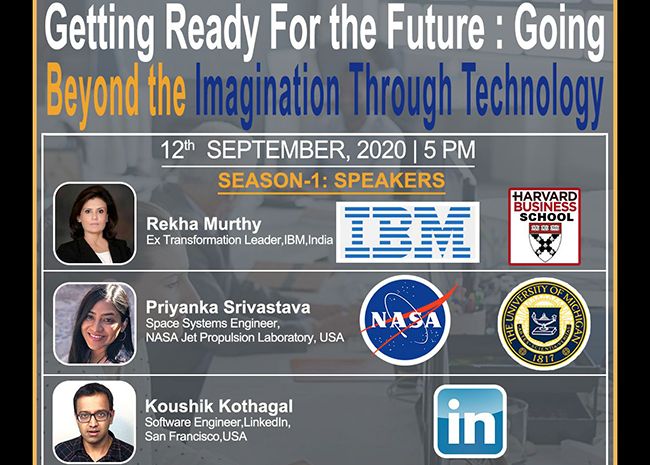 Getting Ready For the Future : Going Beyond the Imagination Through Technology

12th SEPTEMBER, 2020 | 5 PM

SEASON-1: SPEAKERS

Rekha Murthy
Ex Transformation Leader,IBM,India

IBM

HARVARD BUSINESS SCHOOL

Priyanka Srivastava
Space Systems Engineer,
NASA Jet Propulsion Laboratory, USA

NASA

THE UNIVERSITY OF MICHIGAN 1817

Koushik Kothagal
Software Engineer,LinkedIn,
San Francisco,USA

in